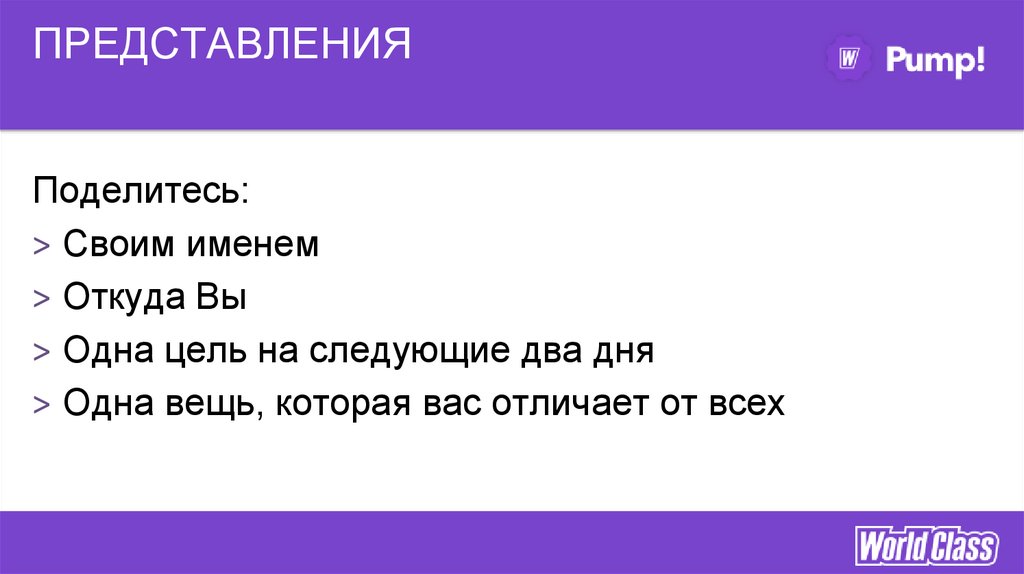 ПРЕДСТАВЛЕНИЯ

W Pump!

Поделитесь:
> Своим именем
> Откуда Вы
> Одна цель на следующие два дня
> Одна вещь, которая вас отличает от всех

World Class